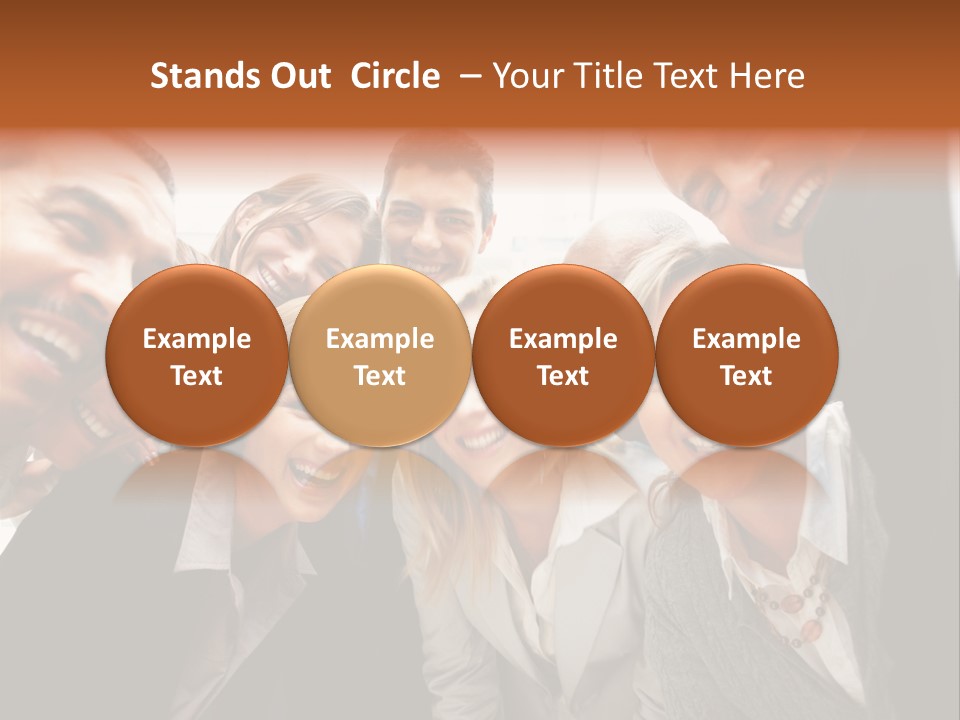 Stands Out Circle – Your Title Text Here

Example Text

Example Text

Example Text

Example Text